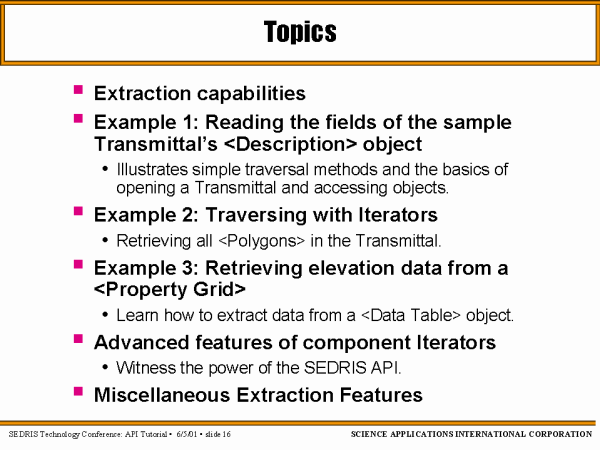 Topics

• Extraction capabilities
• Example 1: Reading the fields of the sample Transmittal's <Description> object
• Illustrates simple traversal methods and the basics of opening a Transmittal and accessing objects.
• Example 2: Traversing with Iterators
• Retrieving all <Polygons> in the Transmittal.
• Example 3: Retrieving elevation data from a <Property Grid>
• Learn how to extract data from a <Data Table> object.
• Advanced features of component Iterators
• Witness the power of the SEDRIS API.
• Miscellaneous Extraction Features

SEDRIS Technology Conference: API Tutorial • 6/5/01 • slide 16

SCIENCE APPLICATIONS INTERNATIONAL CORPORATION